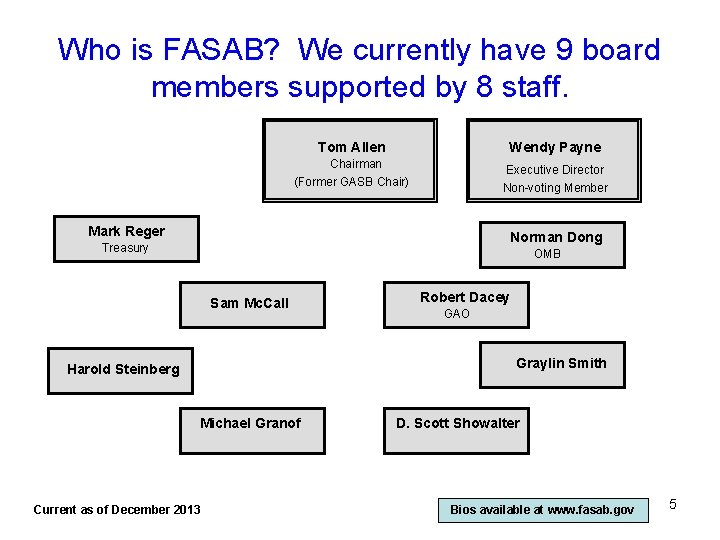 Who is FASAB? We currently have 9 board members supported by 8 staff.

Tom Allen
Chairman
(Former GASB Chair)

Wendy Payne
Executive Director
Non-voting Member

Mark Reger
Treasury

Norman Dong
OMB

Sam McCall

Robert Dacey
GAO

Harold Steinberg

Graylin Smith

Michael Granof

D. Scott Showalter

Current as of December 2013

Bios available at www.fasab.gov

5